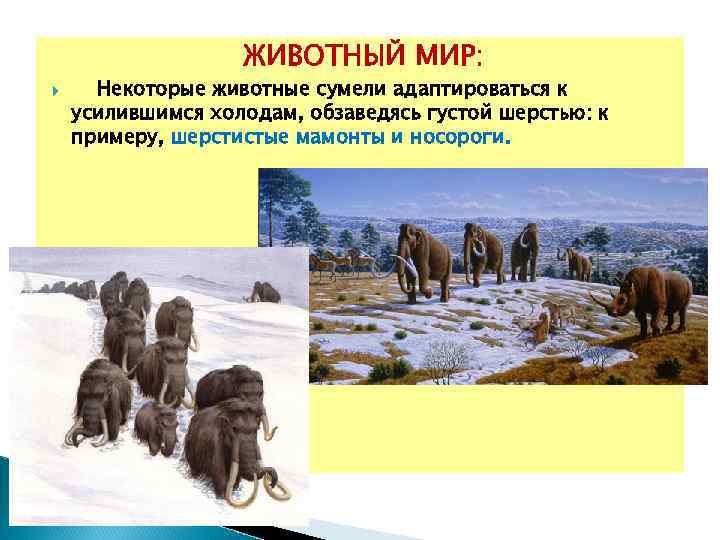 ЖИВОТНЫЙ МИР:

Некоторые животные сумели адаптироваться к усилившимся холодам, обзаведясь густой шерстью: к примеру, шерстистые мамонты и носороги.